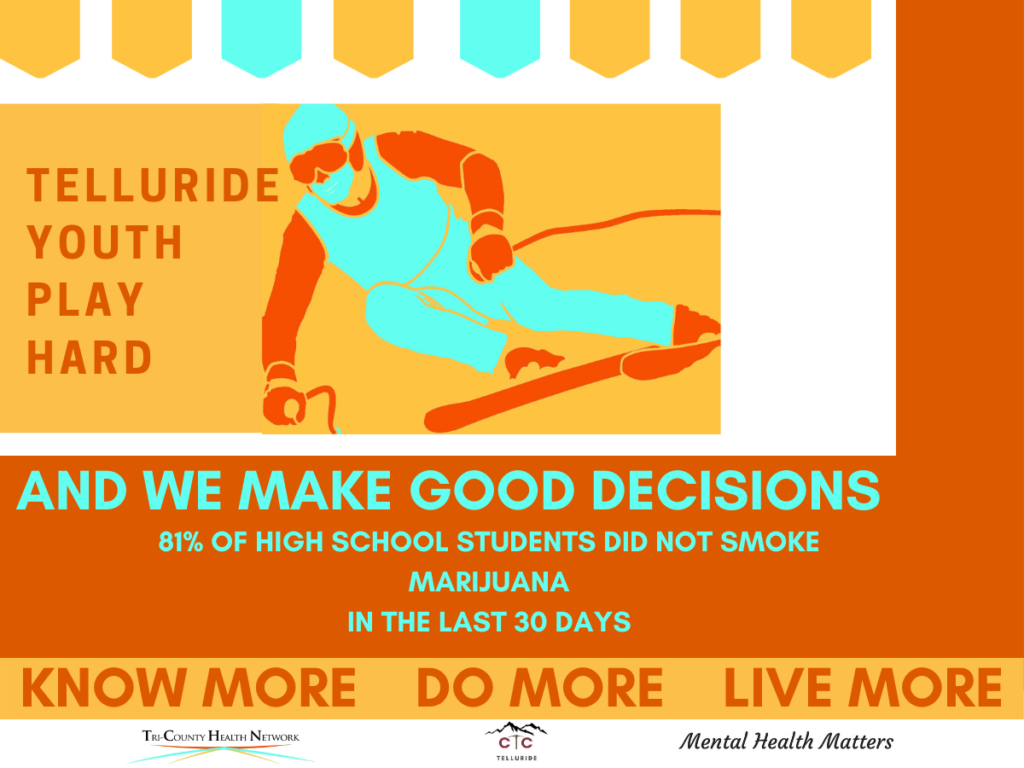 TELLURIDE YOUTH PLAY HARD

AND WE MAKE GOOD DECISIONS

81% OF HIGH SCHOOL STUDENTS DID NOT SMOKE MARIJUANA IN THE LAST 30 DAYS

KNOW MORE DO MORE LIVE MORE

TRI-COUNTY HEALTH NETWORK

CTC TELLURIDE

Mental Health Matters